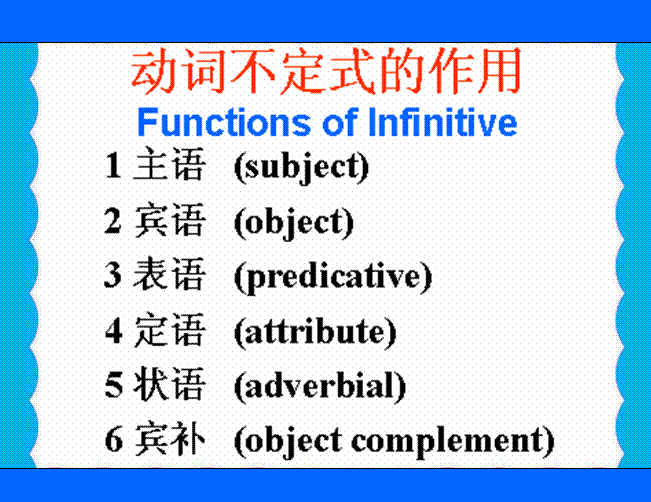 动词不定式的作用
Functions of Infinitive

1 主语 (subject)

2 宾语 (object)

3 表语 (predicative)

4 定语 (attribute)

5 状语 (adverbial)

6 宾补 (object complement)